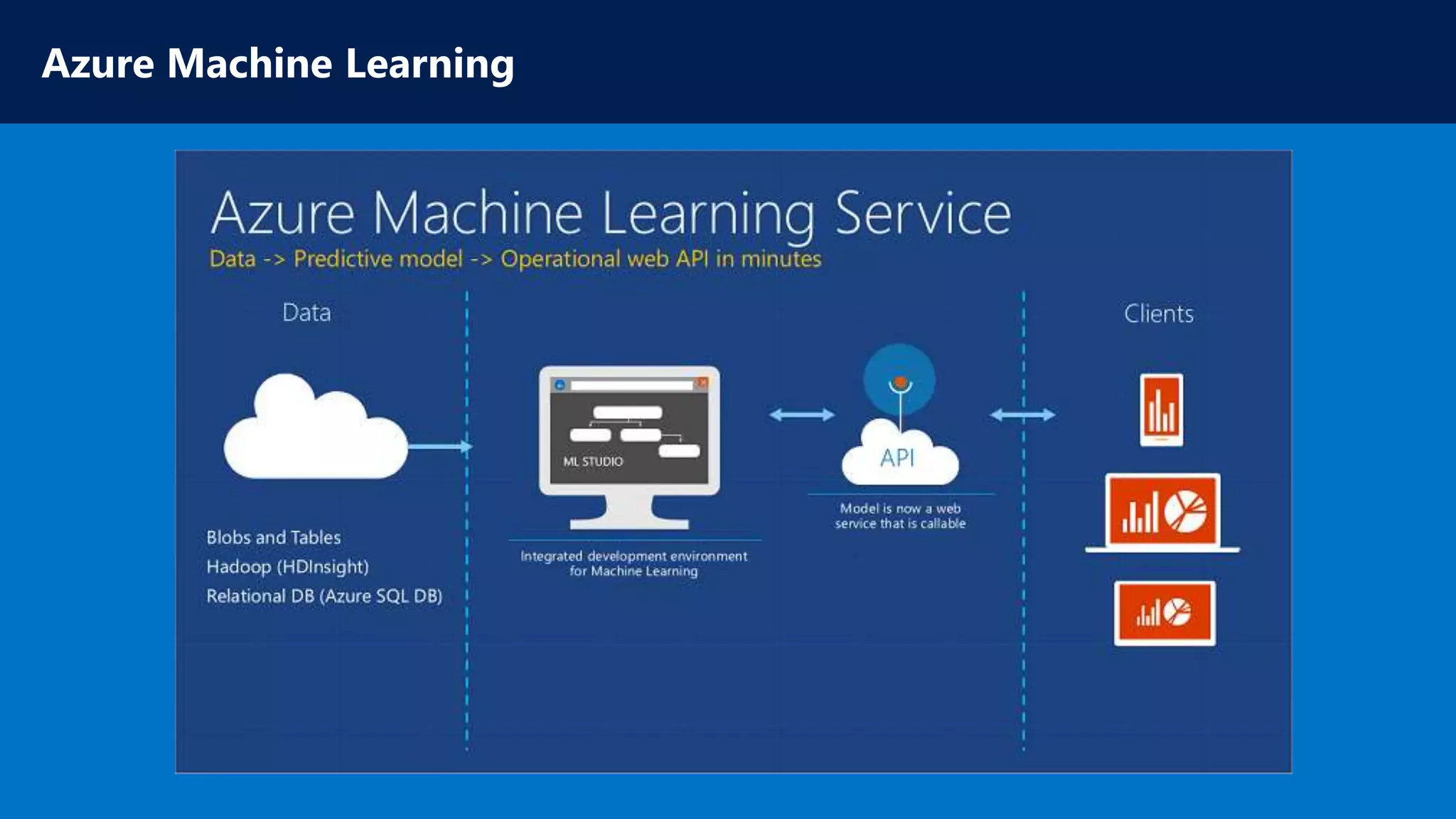 Azure Machine Learning

Azure Machine Learning Service

Data -> Predictive model -> Operational web API in minutes

Data

Blobs and Tables
Hadoop (HDInsight)
Relational DB (Azure SQL DB)

ML STUDIO

Integrated development environment for Machine Learning

API

Model is now a web service that is callable

Clients